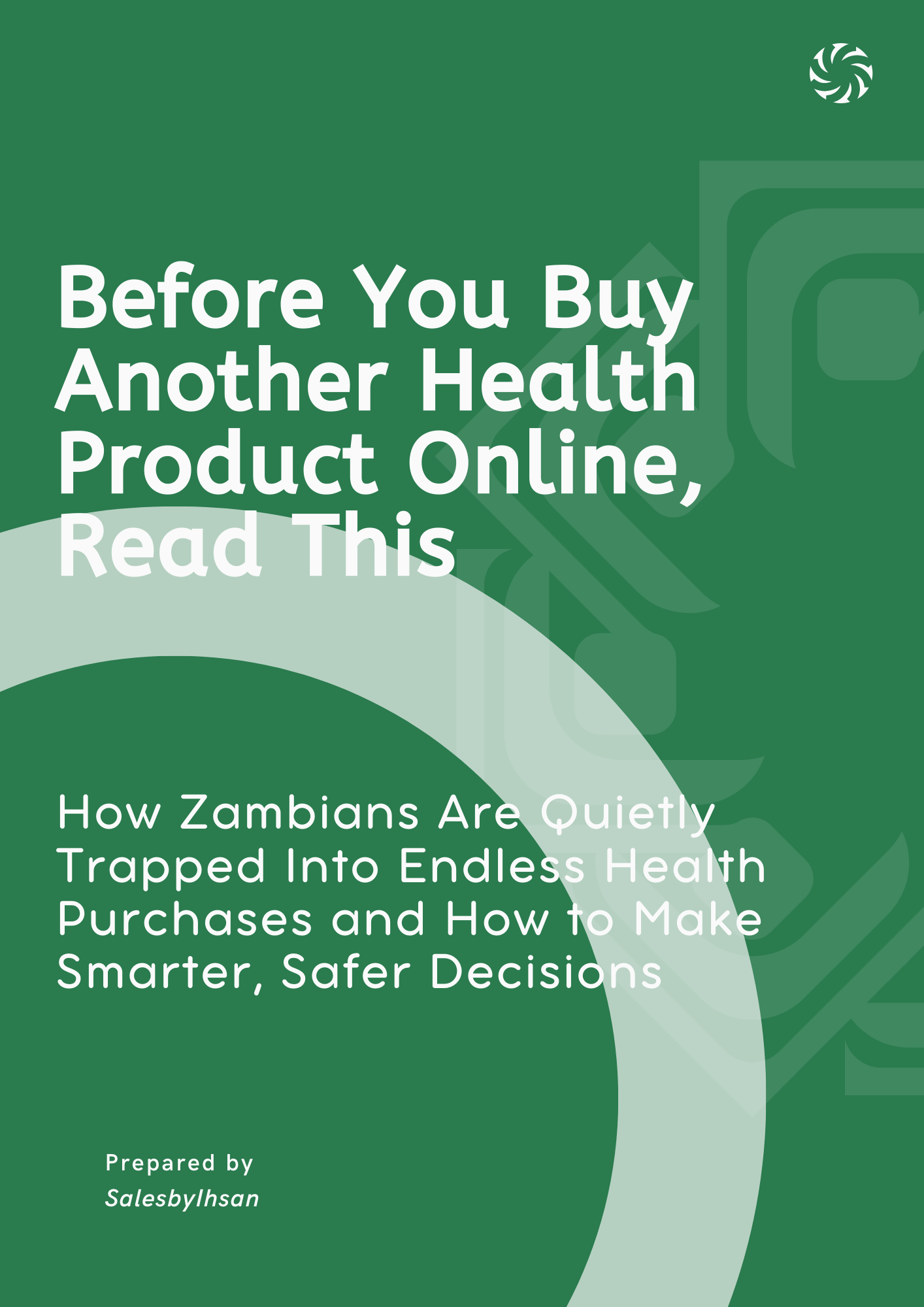 Before You Buy Another Health Product Online, Read This

How Zambians Are Quietly Trapped Into Endless Health Purchases and How to Make Smarter, Safer Decisions

Prepared by
SalesbyIhsan